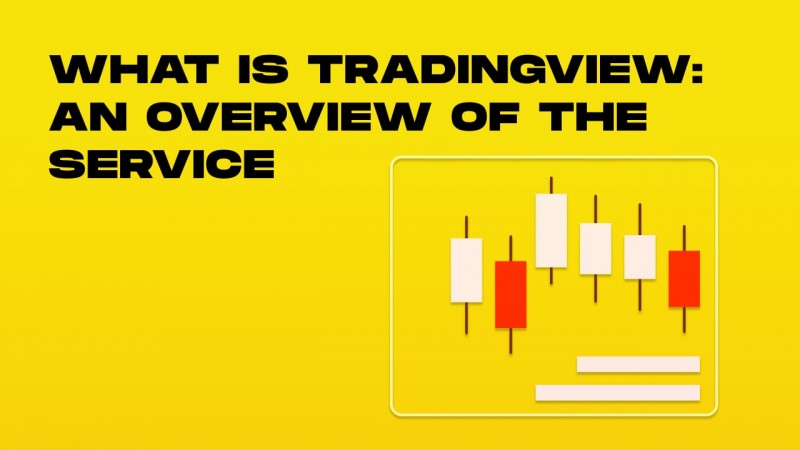 WHAT IS TRADINGVIEW: AN OVERVIEW OF THE SERVICE